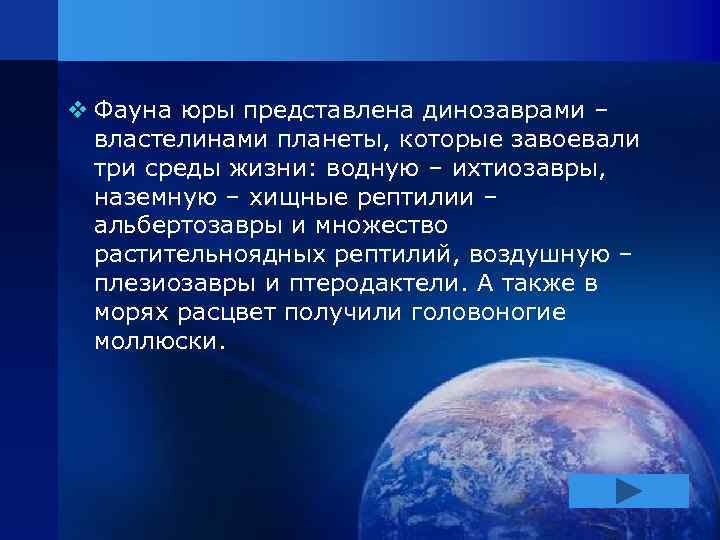 ❖ Фауна юры представлена динозаврами – властелинами планеты, которые завоевали три среды жизни: водную – ихтиозавры, наземную – хищные рептилии – альбертозавры и множество растительноядных рептилий, воздушную – плезиозавры и птеродактели. А также в морях расцвет получили головоногие моллюски.